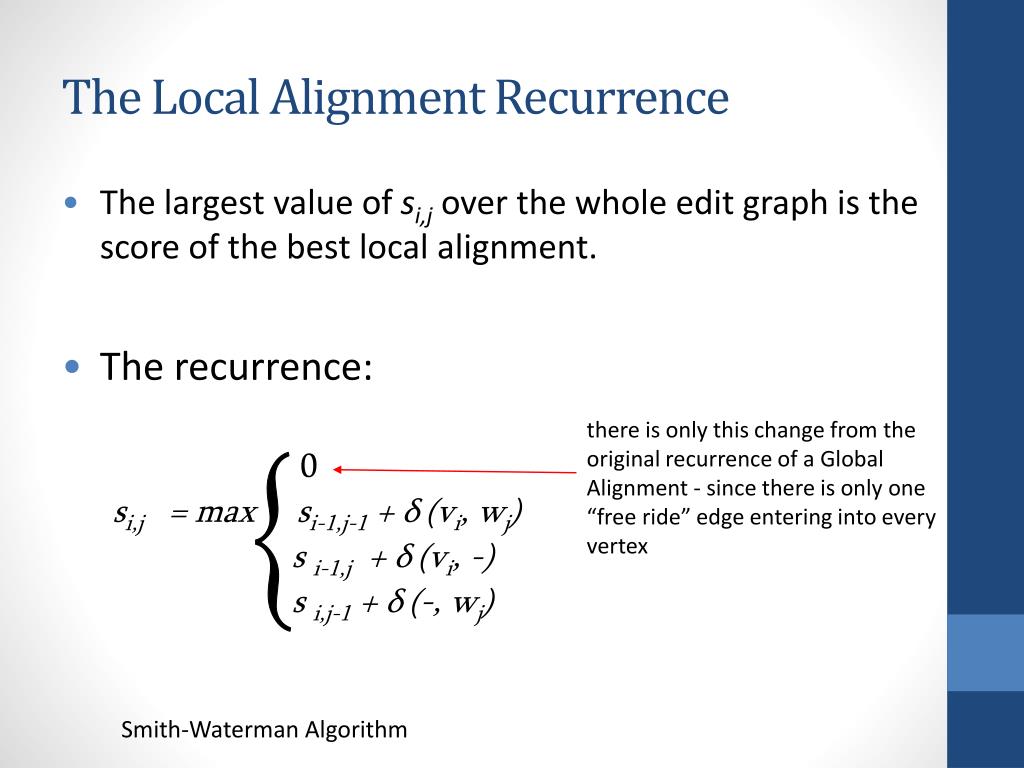 The Local Alignment Recurrence

• The largest value of $s_{i,j}$ over the whole edit graph is the score of the best local alignment.

• The recurrence:

$s_{i,j} = max \begin{cases} 0 \\ s_{i-1,j-1} + \delta(v_i, w_j) \\ s_{i-1,j} + \delta(v_i, -) \\ s_{i,j-1} + \delta(-, w_j) \end{cases}$

there is only this change from the original recurrence of a Global Alignment - since there is only one “free ride” edge entering into every vertex

Smith-Waterman Algorithm